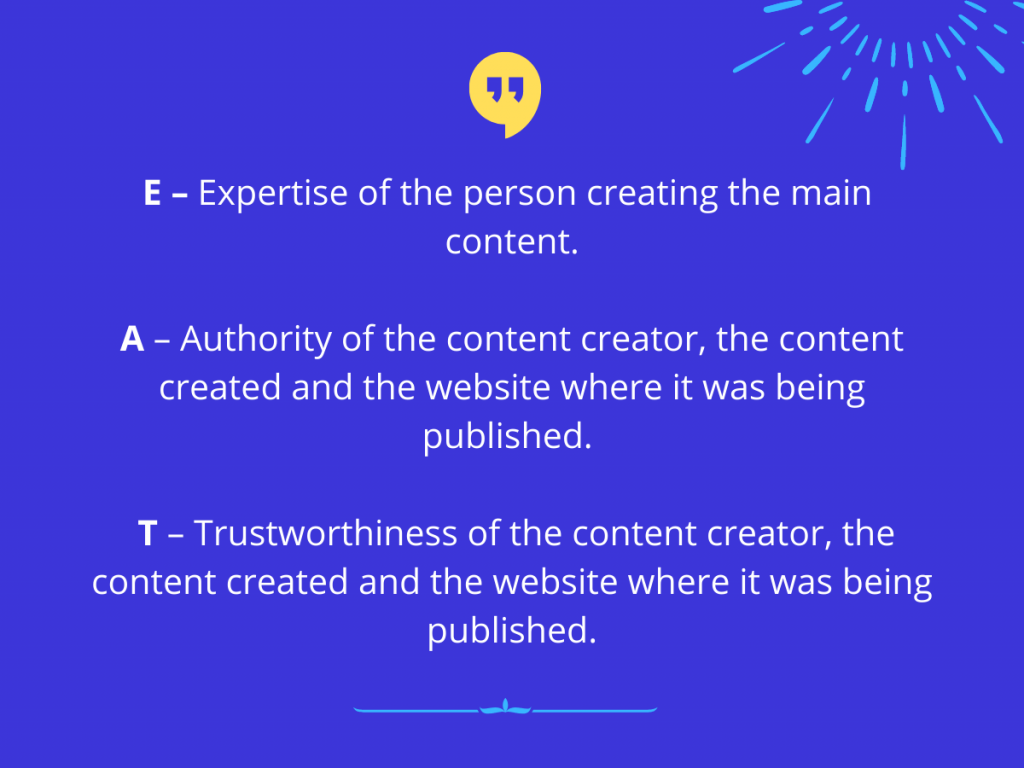 E – Expertise of the person creating the main content.

A – Authority of the content creator, the content created and the website where it was being published.

T – Trustworthiness of the content creator, the content created and the website where it was being published.